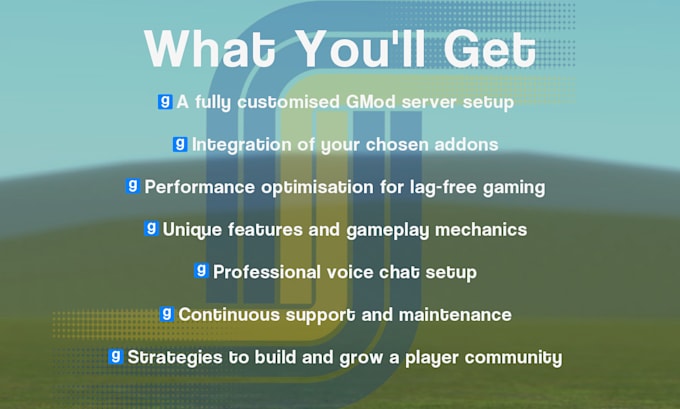 What You'll Get

g A fully customised GMod server setup

g Integration of your chosen addons

g Performance optimisation for lag-free gaming

g Unique features and gameplay mechanics

g Professional voice chat setup

g Continuous support and maintenance

g Strategies to build and grow a player community